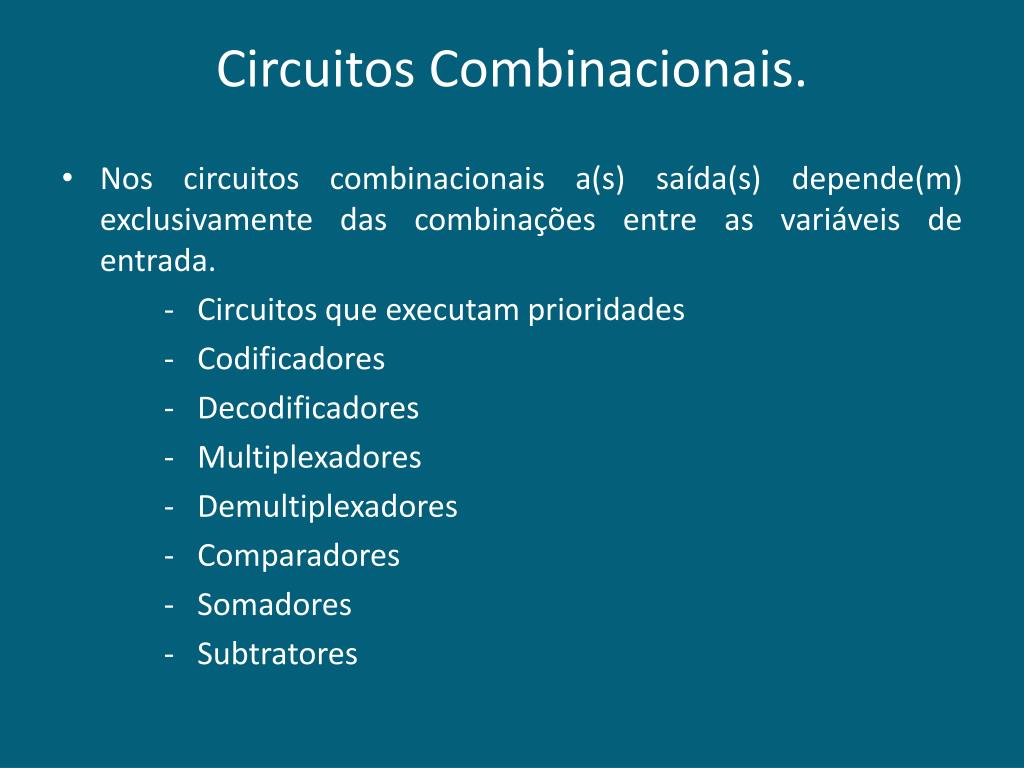 Circuitos Combinacionais.

• Nos circuitos combinacionais a(s) saída(s) depende(m) exclusivamente das combinações entre as variáveis de entrada.

- Circuitos que executam prioridades
- Codificadores
- Decodificadores
- Multiplexadores
- Demultiplexadores
- Comparadores
- Somadores
- Subtratores